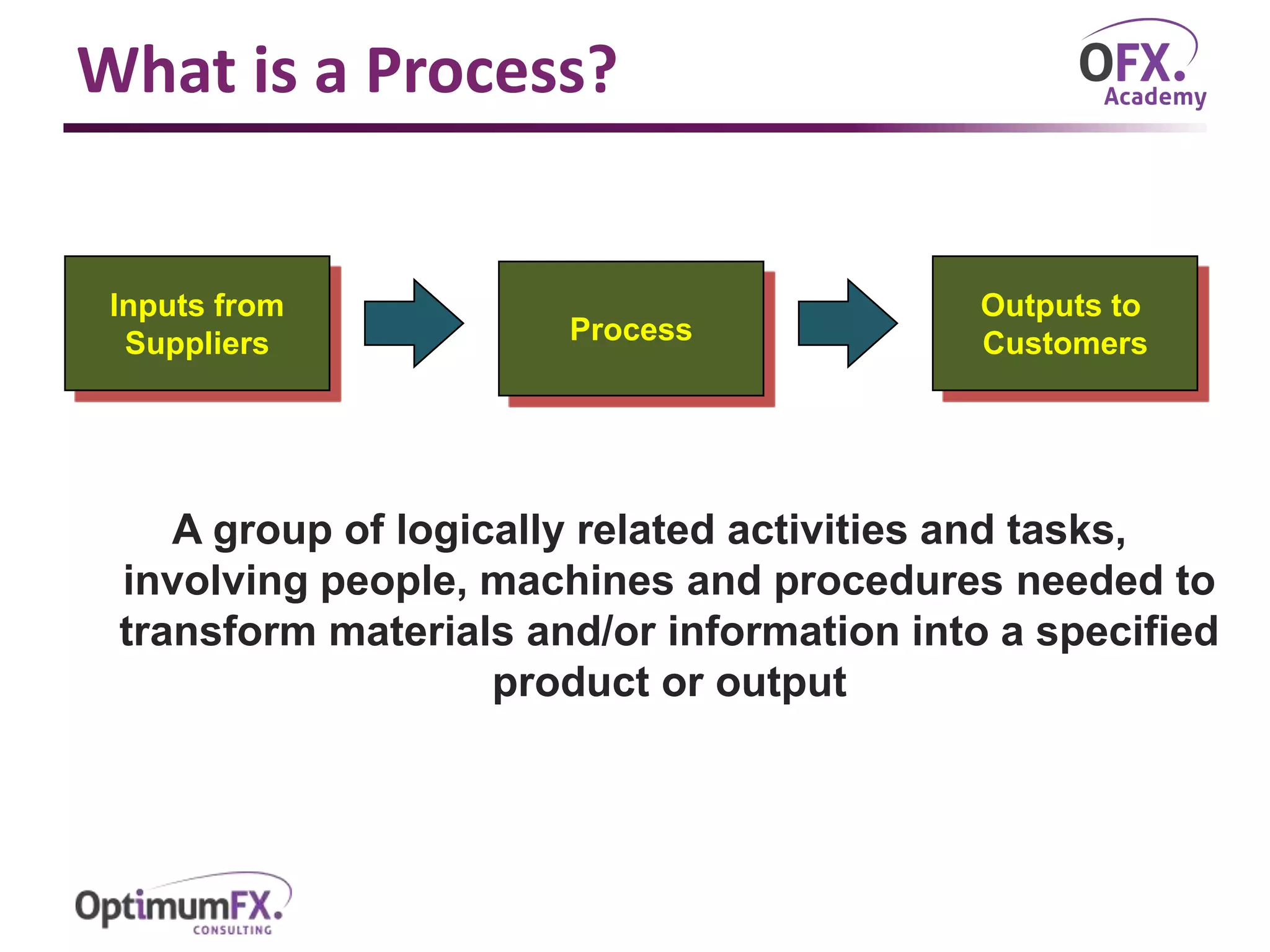 What is a Process?

OFX. Academy

Inputs from Suppliers

Process

Outputs to Customers

A group of logically related activities and tasks, involving people, machines and procedures needed to transform materials and/or information into a specified product or output

OptimumFX. CONSULTING